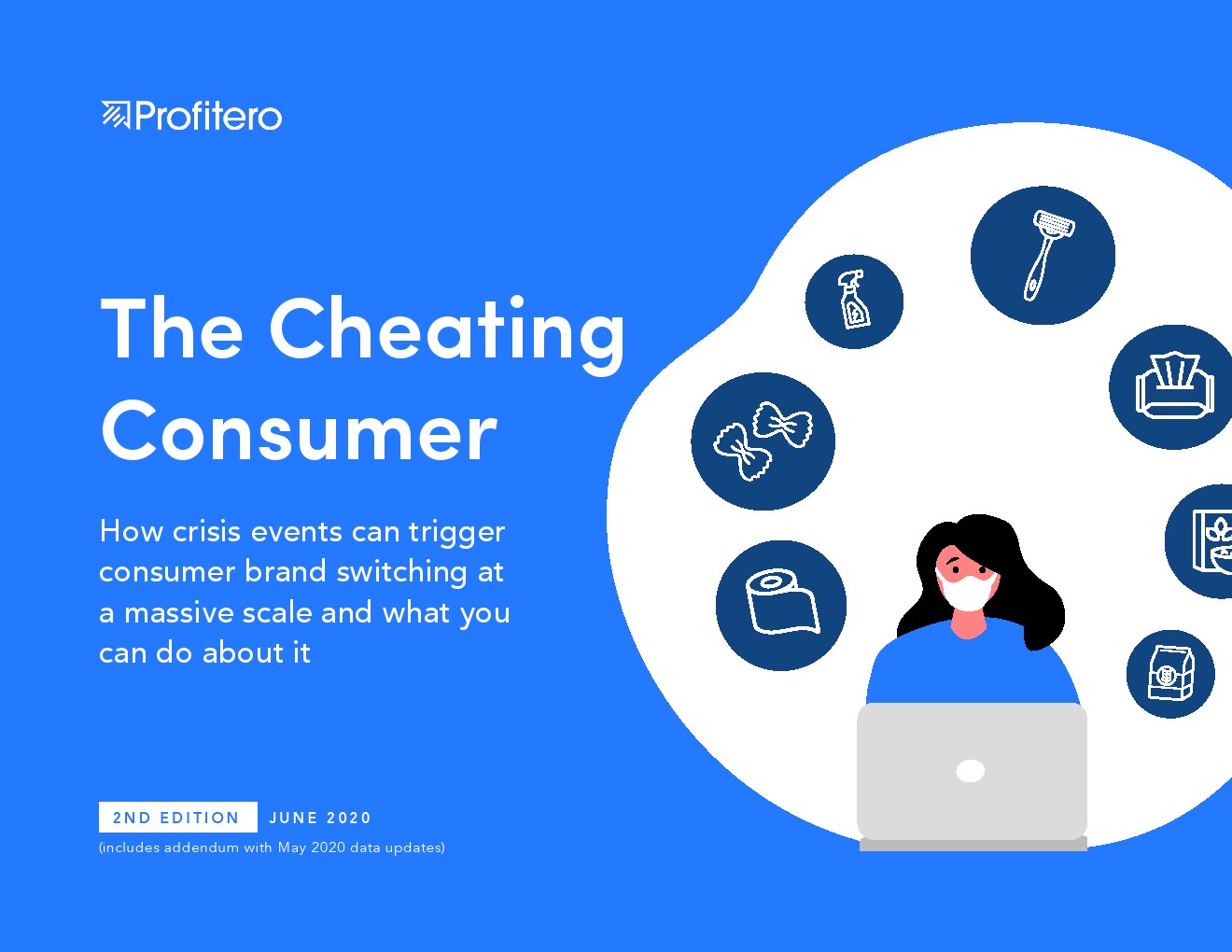 Profitero

The Cheating Consumer

How crisis events can trigger consumer brand switching at a massive scale and what you can do about it

2ND EDITION JUNE 2020
(includes addendum with May 2020 data updates)